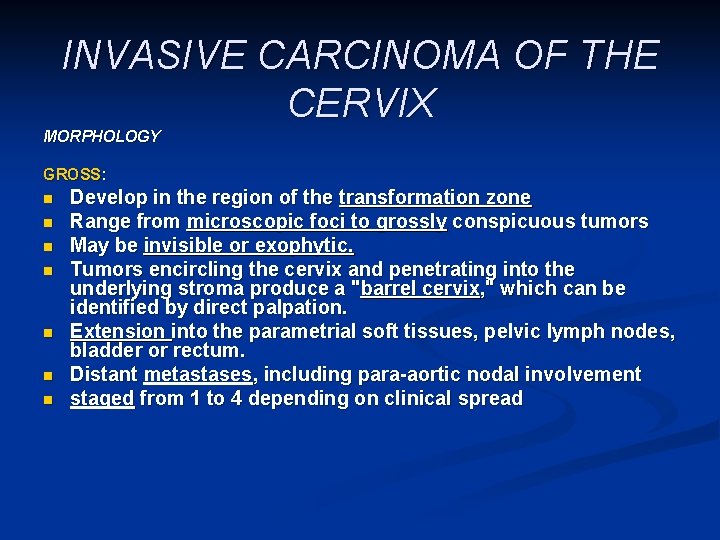 INVASIVE CARCINOMA OF THE CERVIX

MORPHOLOGY

GROSS:

- Develop in the region of the transformation zone
- Range from microscopic foci to grossly conspicuous tumors
- May be invisible or exophytic.
- Tumors encircling the cervix and penetrating into the underlying stroma produce a "barrel cervix," which can be identified by direct palpation.
- Extension into the parametrial soft tissues, pelvic lymph nodes, bladder or rectum.
- Distant metastases, including para-aortic nodal involvement
- staged from 1 to 4 depending on clinical spread